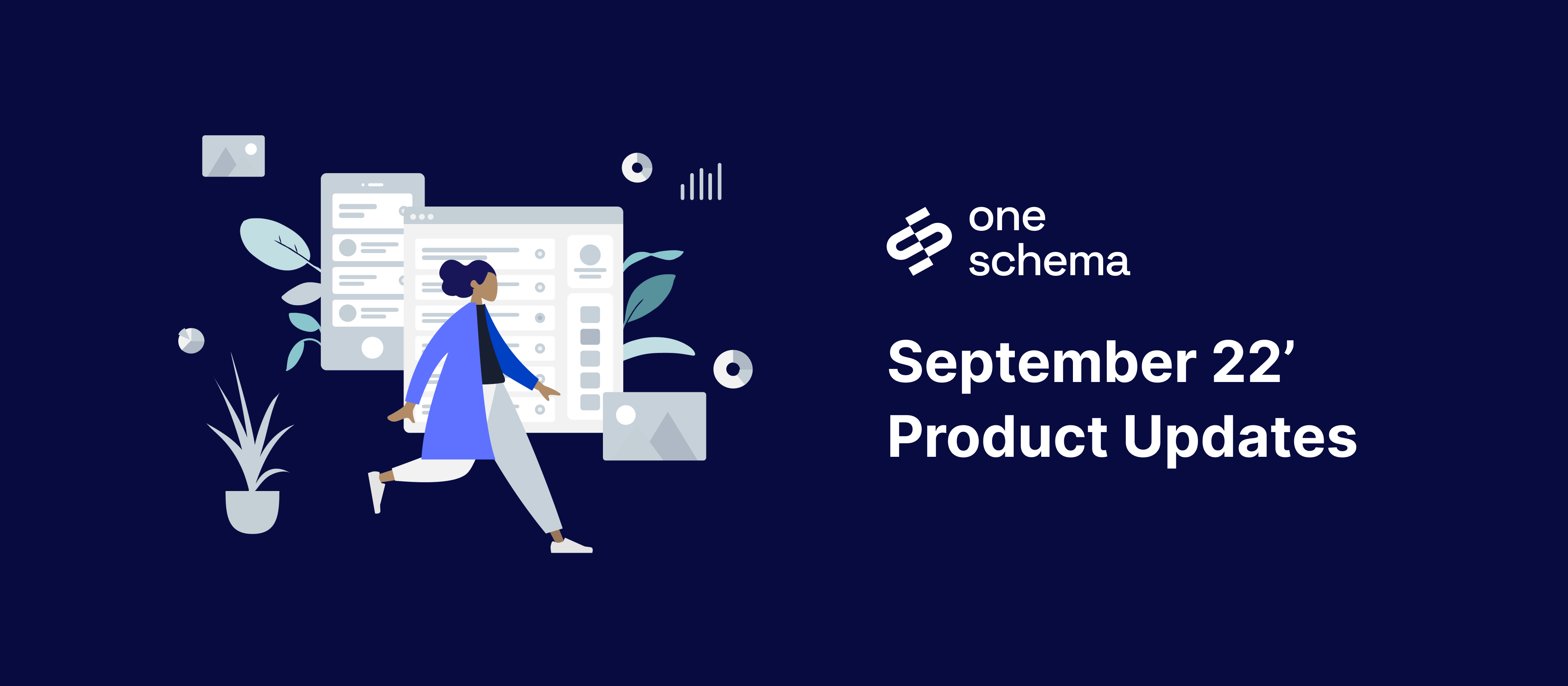 one
schema

September 22’
Product Updates